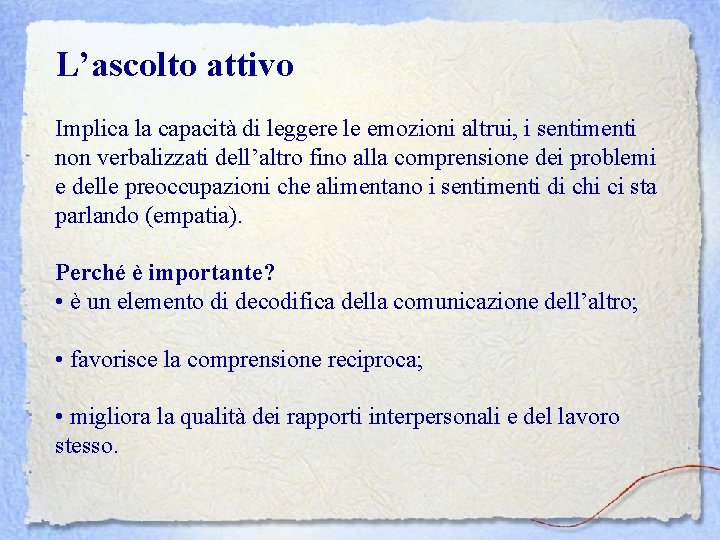 L’ascolto attivo

Implica la capacità di leggere le emozioni altrui, i sentimenti non verbalizzati dell’altro fino alla comprensione dei problemi e delle preoccupazioni che alimentano i sentimenti di chi ci sta parlando (empatia).

Perché è importante?
• è un elemento di decodifica della comunicazione dell’altro;

• favorisce la comprensione reciproca;

• migliora la qualità dei rapporti interpersonali e del lavoro stesso.